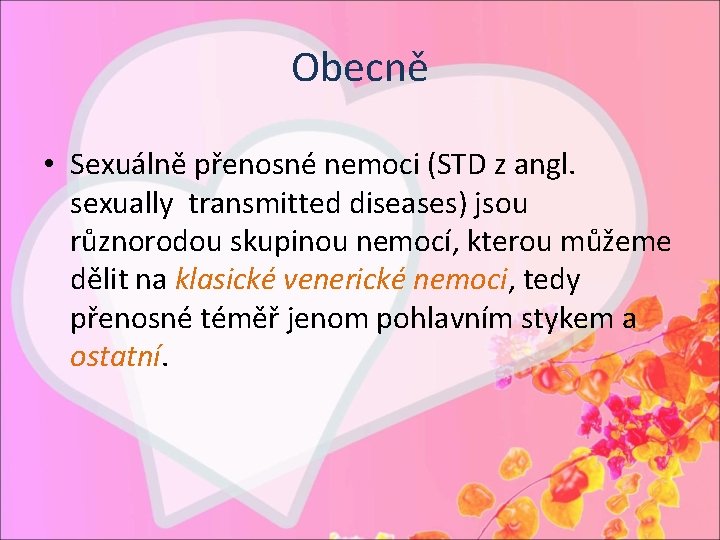 Obecně

• Sexuálně přenosné nemoci (STD z angl. sexually transmitted diseases) jsou různorodou skupinou nemocí, kterou můžeme dělit na klasické venerické nemoci, tedy přenosné téměř jenom pohlavním stykem a ostatní.